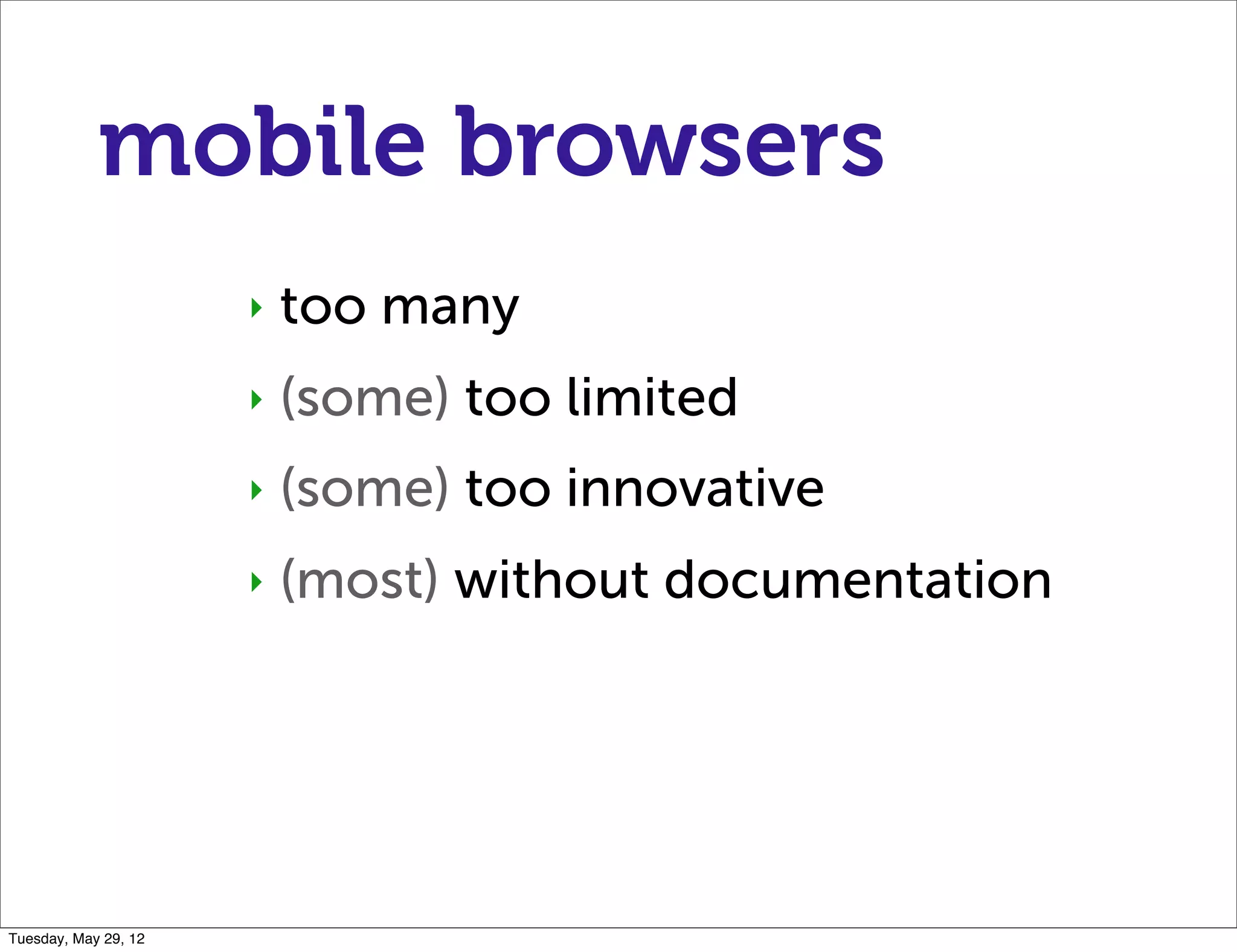 mobile browsers

‣ too many
‣ (some) too limited
‣ (some) too innovative
‣ (most) without documentation

Tuesday, May 29, 12